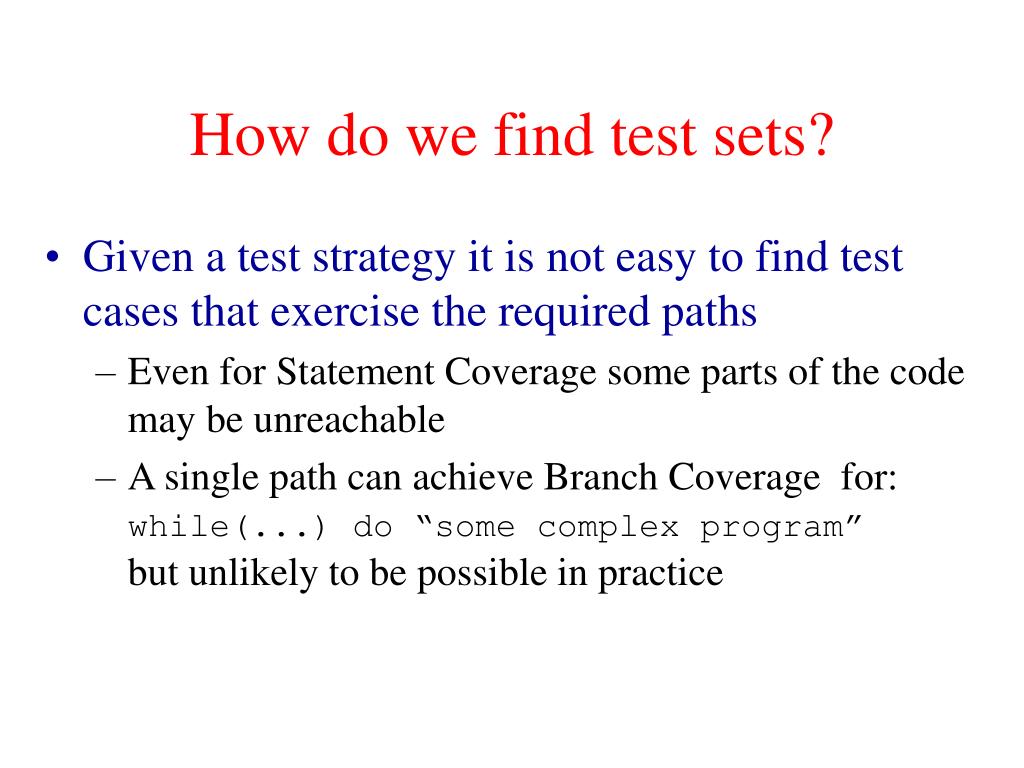 How do we find test sets?

• Given a test strategy it is not easy to find test cases that exercise the required paths

– Even for Statement Coverage some parts of the code may be unreachable

– A single path can achieve Branch Coverage for:
while(...) do “some complex program”
but unlikely to be possible in practice